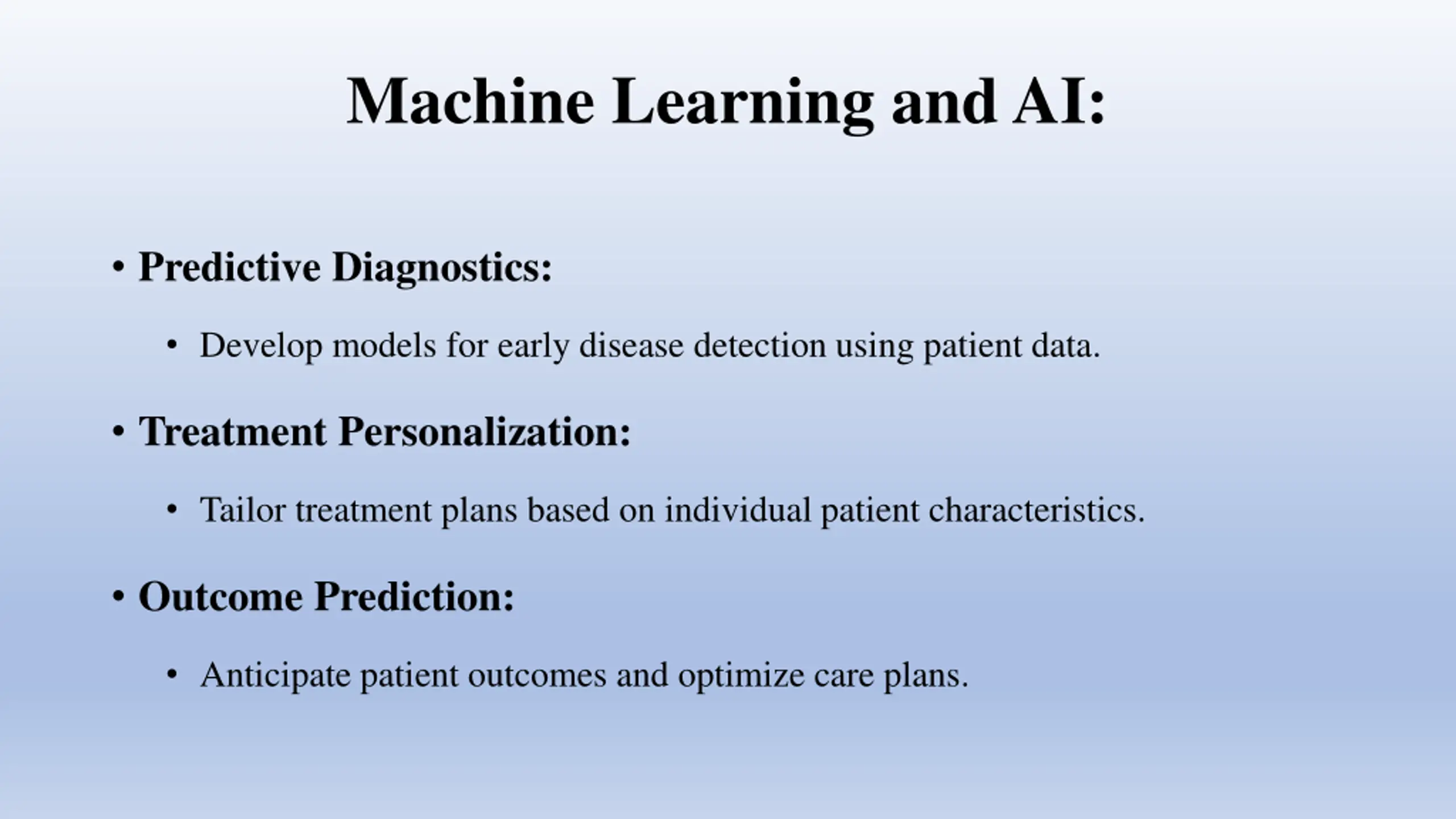 Machine Learning and AI:

• Predictive Diagnostics:

• Develop models for early disease detection using patient data.

• Treatment Personalization:

• Tailor treatment plans based on individual patient characteristics.

• Outcome Prediction:

• Anticipate patient outcomes and optimize care plans.